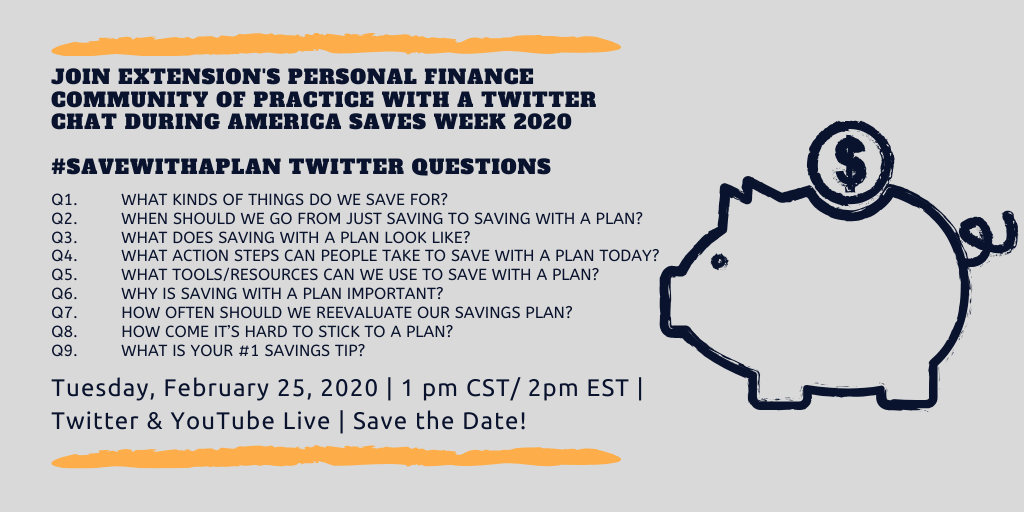 JOIN EXTENSION'S PERSONAL FINANCE COMMUNITY OF PRACTICE WITH A TWITTER CHAT DURING AMERICA SAVES WEEK 2020

#SAVEWITHAPLAN TWITTER QUESTIONS

Q1. WHAT KINDS OF THINGS DO WE SAVE FOR?
Q2. WHEN SHOULD WE GO FROM JUST SAVING TO SAVING WITH A PLAN?
Q3. WHAT DOES SAVING WITH A PLAN LOOK LIKE?
Q4. WHAT ACTION STEPS CAN PEOPLE TAKE TO SAVE WITH A PLAN TODAY?
Q5. WHAT TOOLS/RESOURCES CAN WE USE TO SAVE WITH A PLAN?
Q6. WHY IS SAVING WITH A PLAN IMPORTANT?
Q7. HOW OFTEN SHOULD WE REEVALUATE OUR SAVINGS PLAN?
Q8. HOW COME IT'S HARD TO STICK TO A PLAN?
Q9. WHAT IS YOUR #1 SAVINGS TIP?

Tuesday, February 25, 2020 | 1 pm CST/ 2pm EST | Twitter & YouTube Live | Save the Date!

$